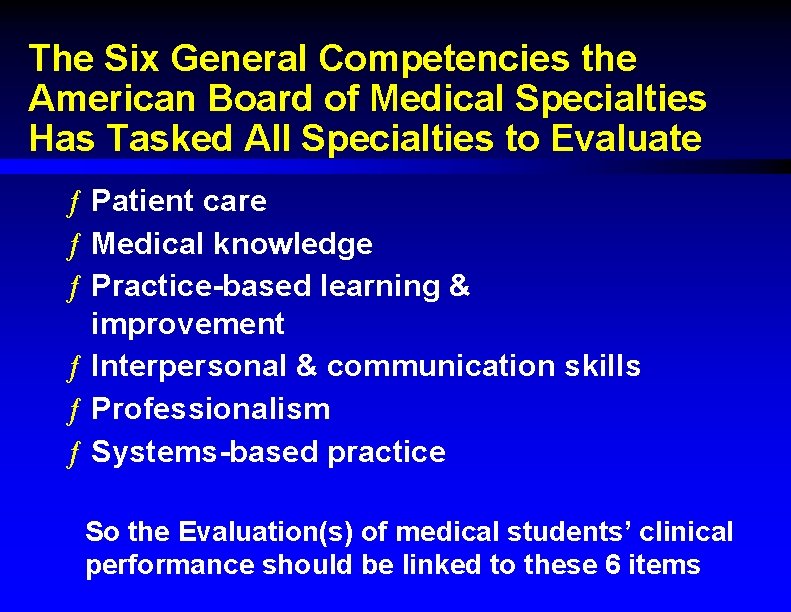 The Six General Competencies the American Board of Medical Specialties Has Tasked All Specialties to Evaluate

ƒ Patient care
ƒ Medical knowledge
ƒ Practice-based learning & improvement
ƒ Interpersonal & communication skills
ƒ Professionalism
ƒ Systems-based practice

So the Evaluation(s) of medical students' clinical performance should be linked to these 6 items